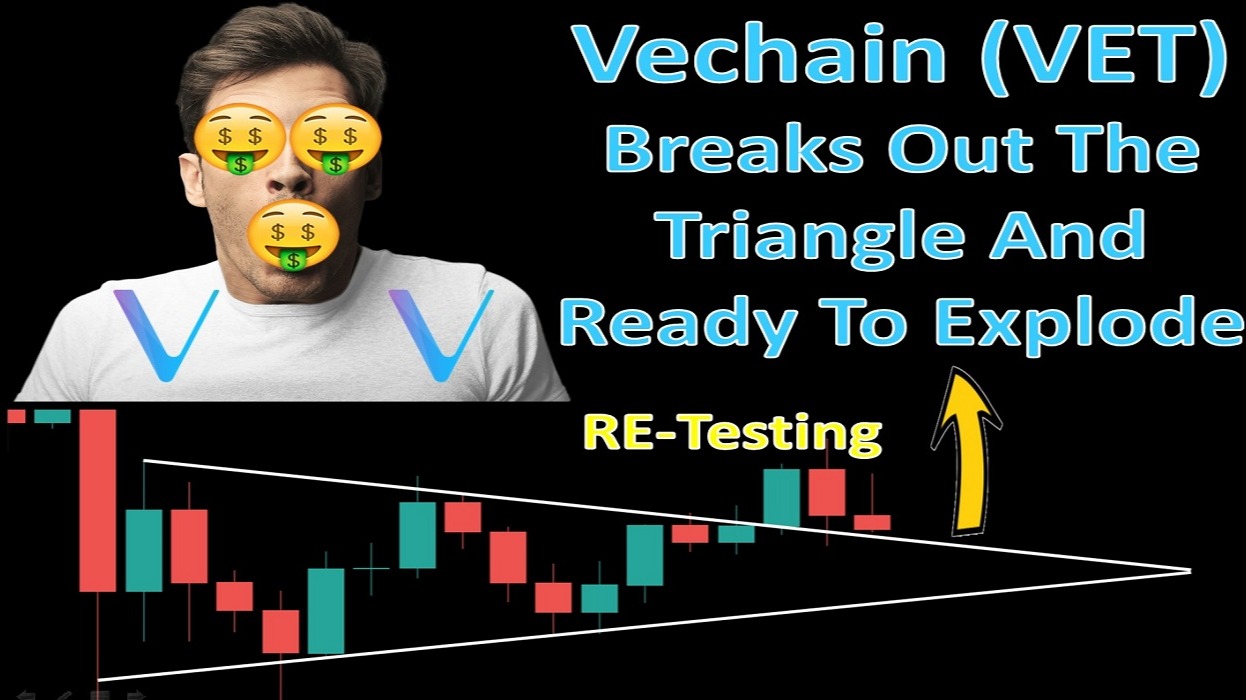 Vechain (VET)
Breaks Out The
Triangle And
Ready To Explode

RE-Testing